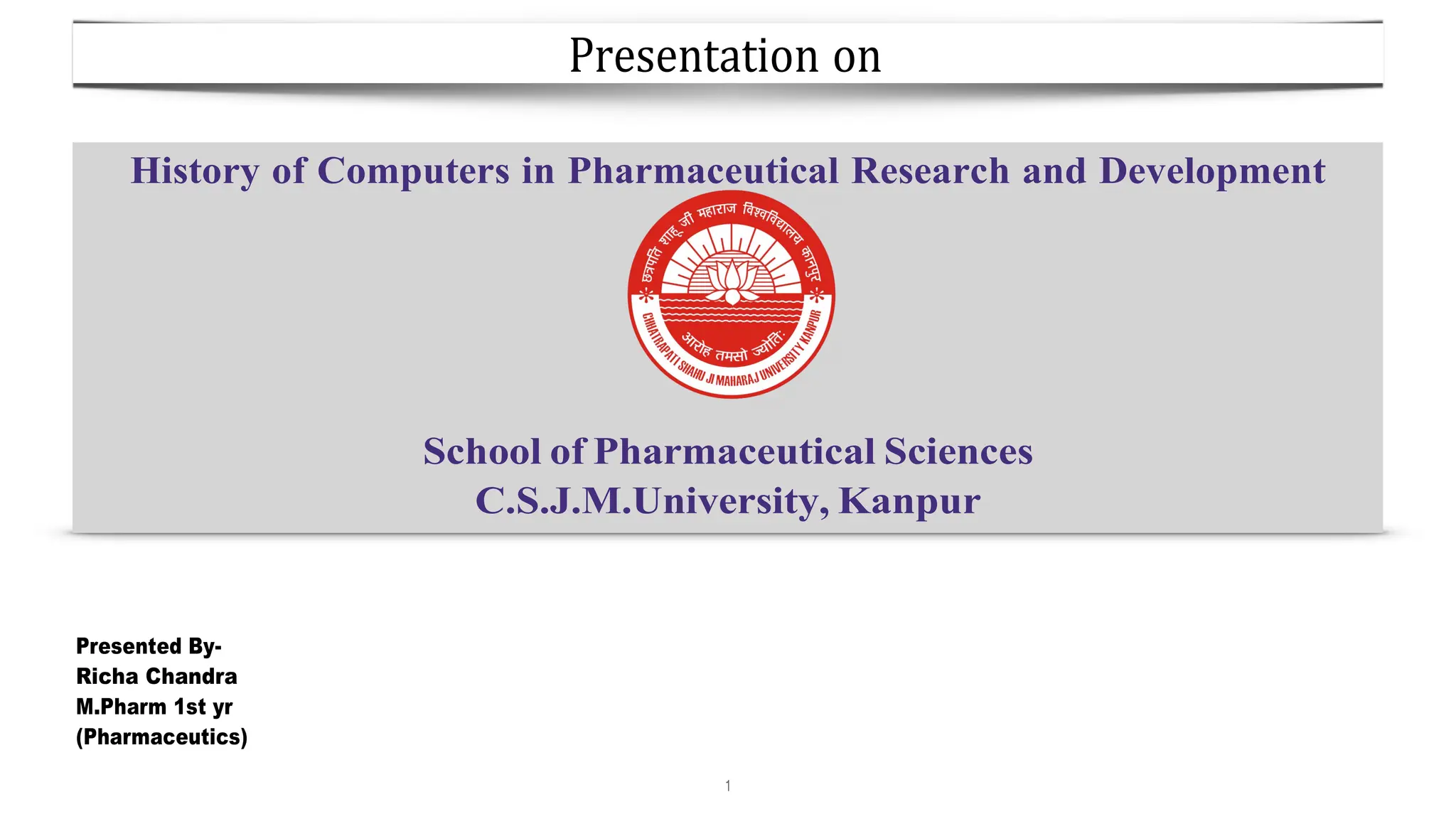 Presentation on

History of Computers in Pharmaceutical Research and Development

छत्रपति शाहू जी महाराज विश्वविद्यालय कानपुर

आरोह तमसो ज्योतिः

CHHATRAPATI SHAHU JI MAHARAJ UNIVERSITY KANPUR

School of Pharmaceutical Sciences
C.S.J.M.University, Kanpur

Presented By-
Richa Chandra
M.Pharm 1st yr
(Pharmaceutics)

1